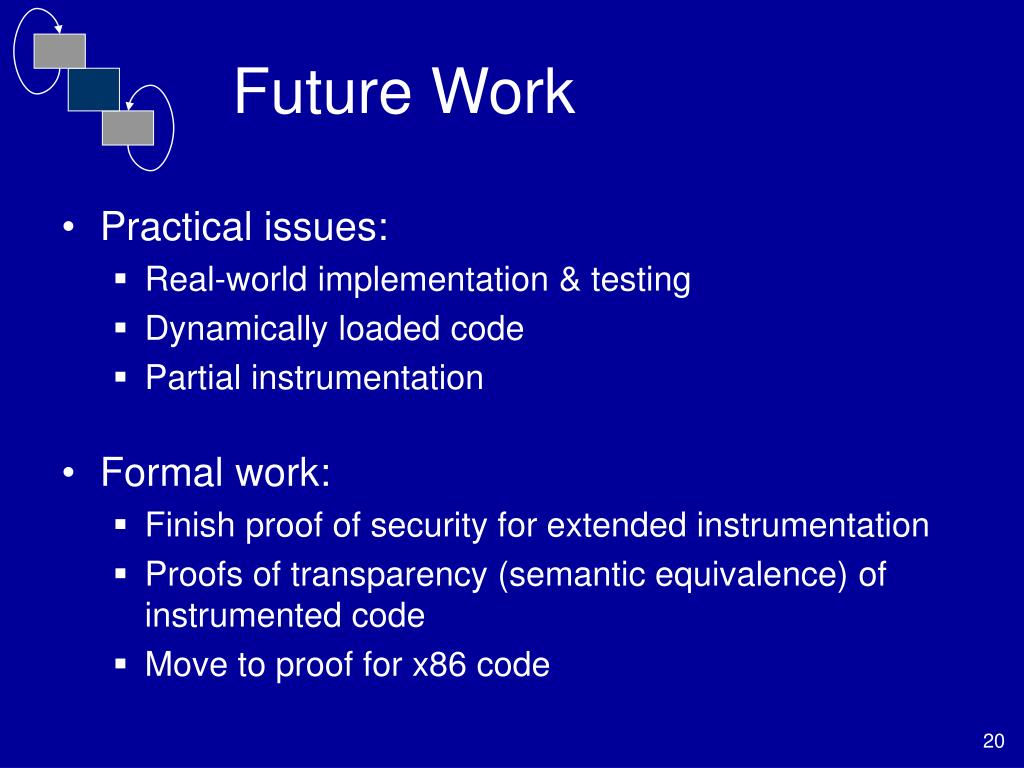 Future Work

• Practical issues:
  ▪ Real-world implementation & testing
  ▪ Dynamically loaded code
  ▪ Partial instrumentation

• Formal work:
  ▪ Finish proof of security for extended instrumentation
  ▪ Proofs of transparency (semantic equivalence) of instrumented code
  ▪ Move to proof for x86 code

20